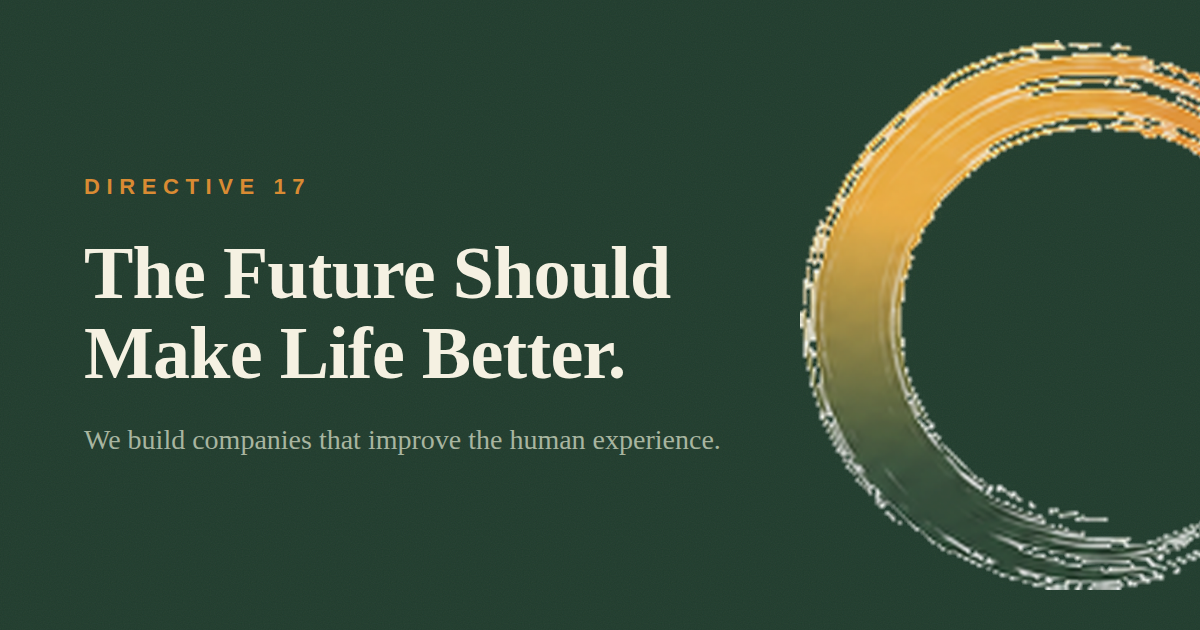 DIRECTIVE 17

The Future Should Make Life Better.

We build companies that improve the human experience.